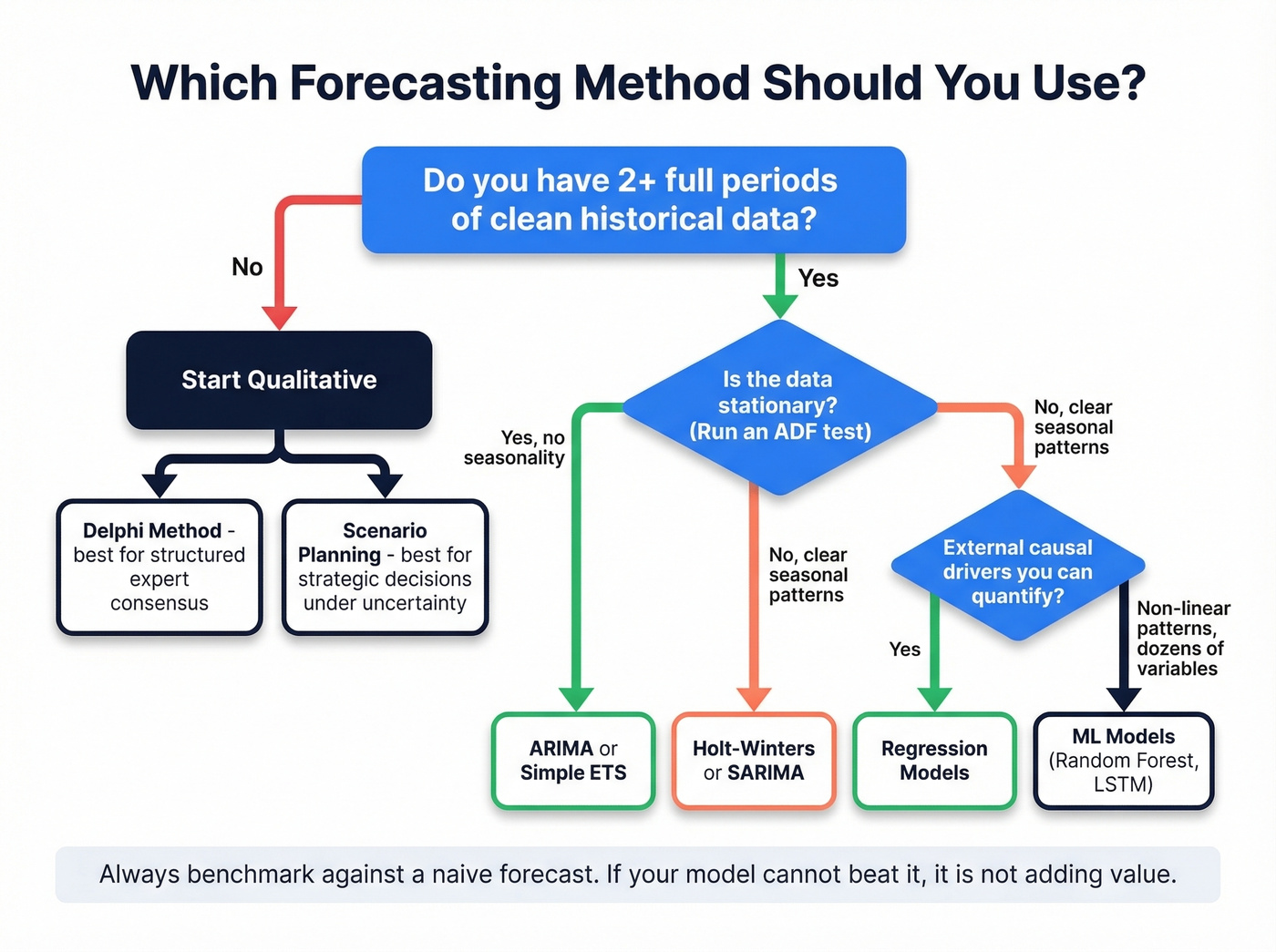 Which Forecasting Method Should You Use?

Do you have 2+ full periods of clean historical data?

No

Yes

Start Qualitative

Delphi Method - best for structured expert consensus

Scenario Planning - best for strategic decisions under uncertainty

Is the data stationary? (Run an ADF test)

Yes, no seasonality

No, clear seasonal patterns

No, clear seasonal patterns

External causal drivers you can quantify?

Yes

Non-linear patterns, dozens of variables

ARIMA or Simple ETS

Holt-Winters or SARIMA

Regression Models

ML Models (Random Forest, LSTM)

Always benchmark against a naive forecast. If your model cannot beat it, it is not adding value.